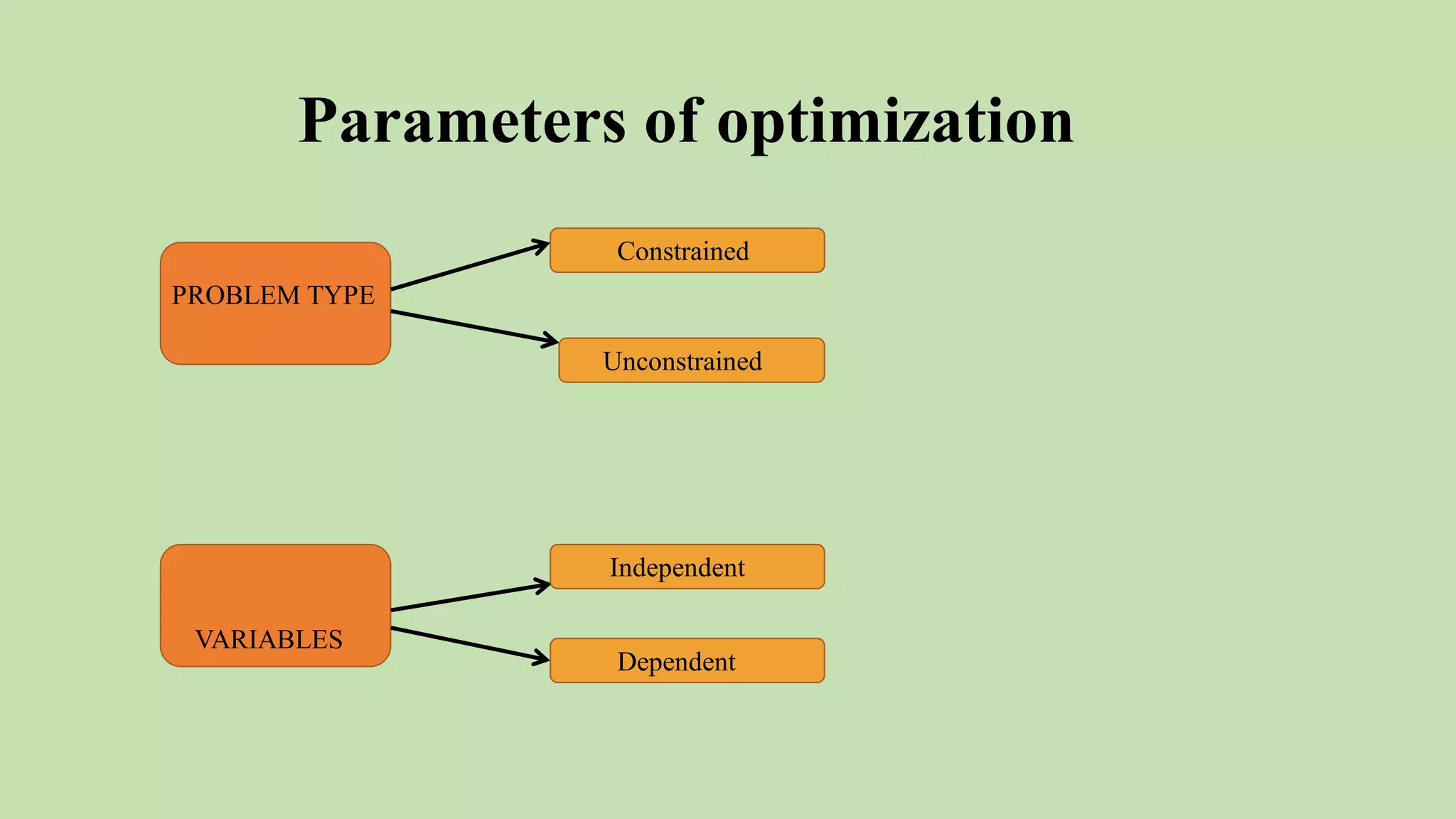 Parameters of optimization

PROBLEM TYPE

Constrained

Unconstrained

VARIABLES

Independent

Dependent